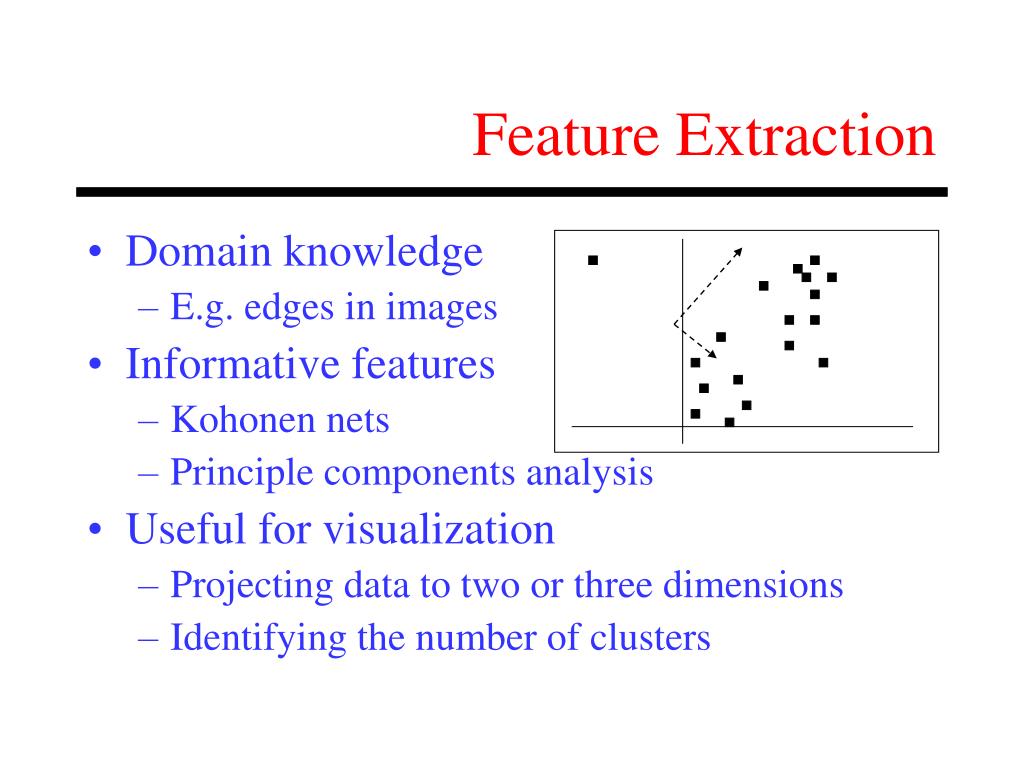 Feature Extraction

• Domain knowledge
– E.g. edges in images
• Informative features
– Kohonen nets
– Principle components analysis
• Useful for visualization
– Projecting data to two or three dimensions
– Identifying the number of clusters